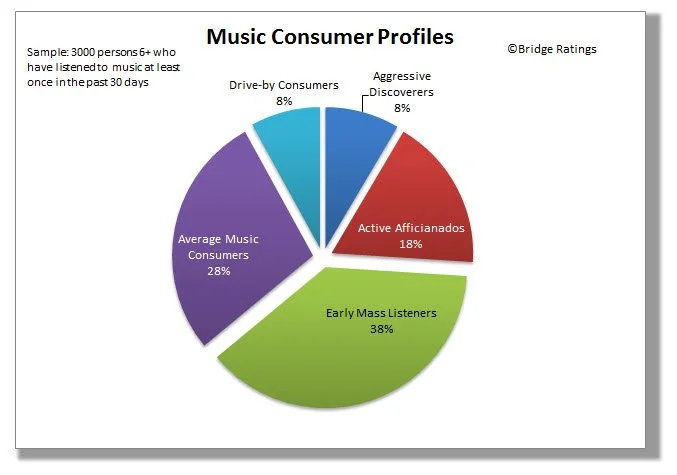 Music Consumer Profiles

Sample: 3000 persons 6+ who have listened to music at least once in the past 30 days

©Bridge Ratings

Drive-by Consumers
8%

Aggressive Discoverers
8%

Active Afficianados
18%

Early Mass Listeners
38%

Average Music Consumers
28%